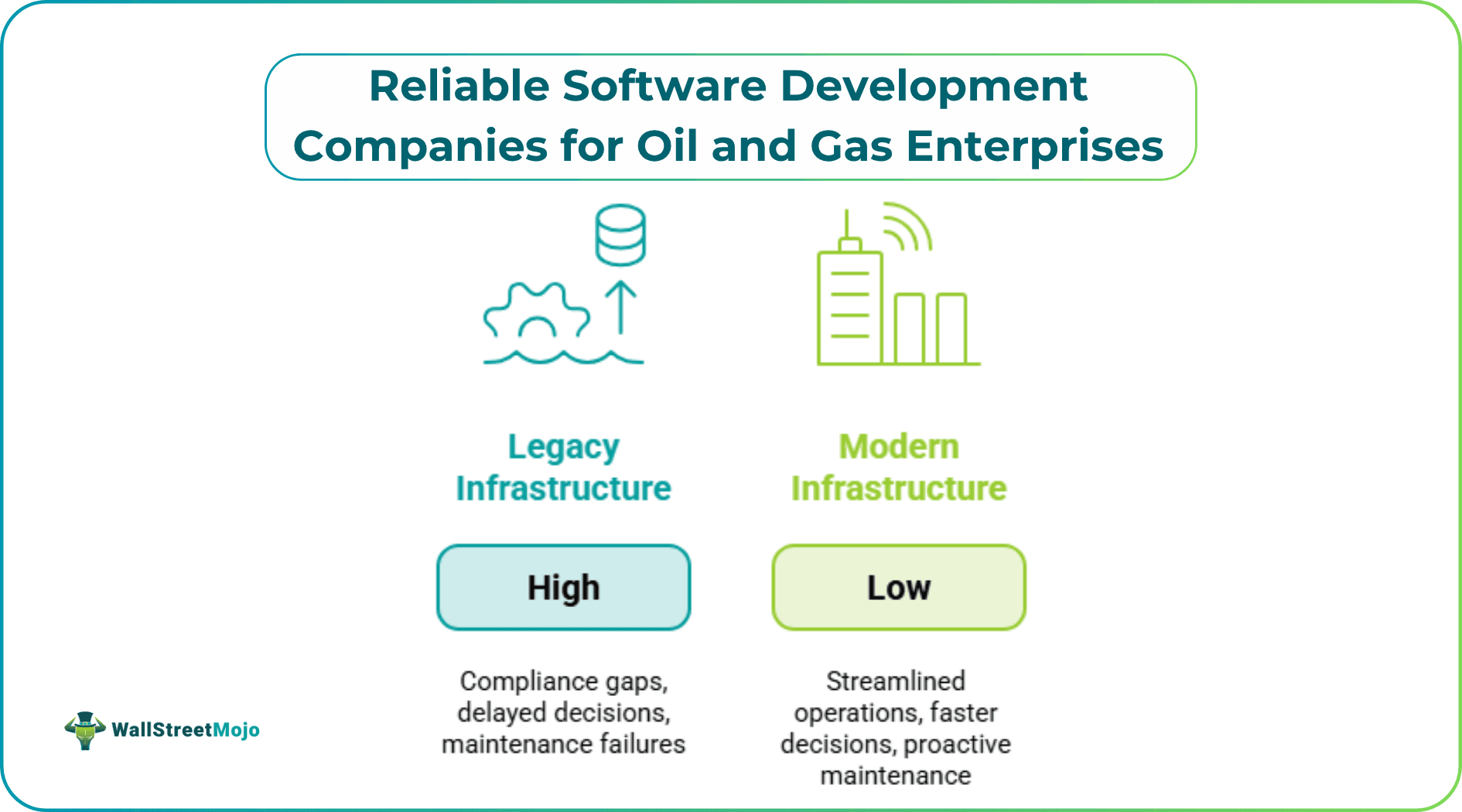 Reliable Software Development Companies for Oil and Gas Enterprises

Legacy Infrastructure

High

Compliance gaps, delayed decisions, maintenance failures

Modern Infrastructure

Low

Streamlined operations, faster decisions, proactive maintenance

WallStreetMojo